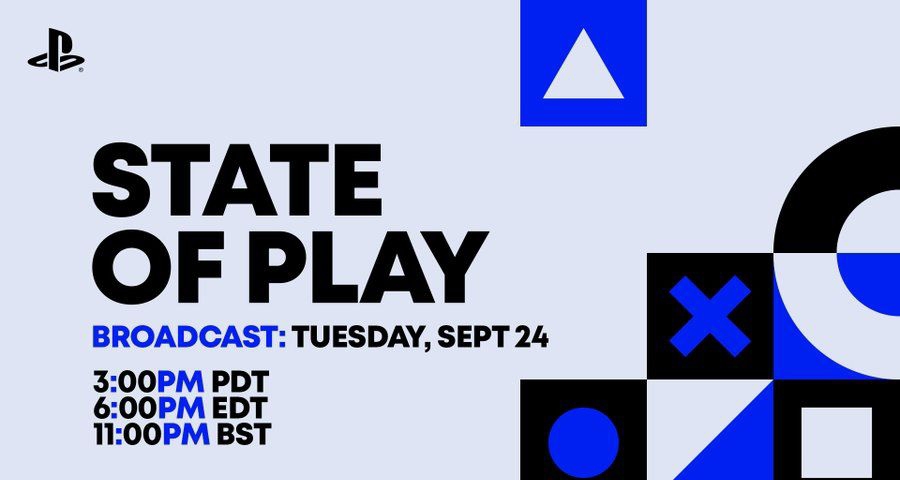 STATE OF PLAY

BROADCAST: TUESDAY, SEPT 24

3:00PM PDT
6:00PM EDT
11:00PM BST